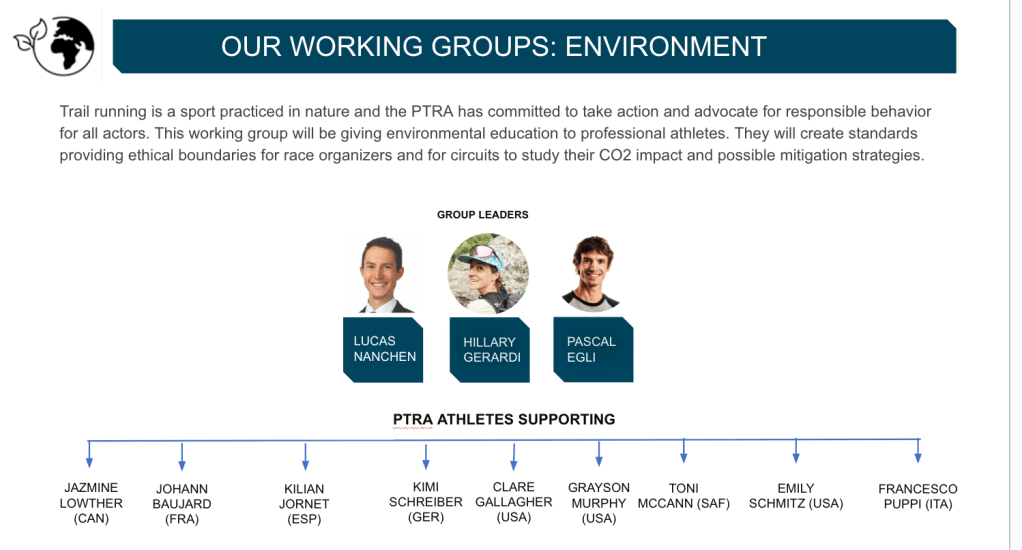 OUR WORKING GROUPS: ENVIRONMENT

Trail running is a sport practiced in nature and the PTRA has committed to take action and advocate for responsible behavior for all actors. This working group will be giving environmental education to professional athletes. They will create standards providing ethical boundaries for race organizers and for circuits to study their CO2 impact and possible mitigation strategies.

GROUP LEADERS

LUCAS NANCHEN

HILLARY GERARDI

PASCAL EGLI

PTRA ATHLETES SUPPORTING

JAZMINE LOWTHER (CAN)

JOHANN BAUJARD (FRA)

KILIAN JORNET (ESP)

KIMI SCHREIBER (GER)

CLARE GALLAGHER (USA)

GRAYSON MURPHY (USA)

TONI MCCANN (SAF)

EMILY SCHMITZ (USA)

FRANCESCO PUPPI (ITA)